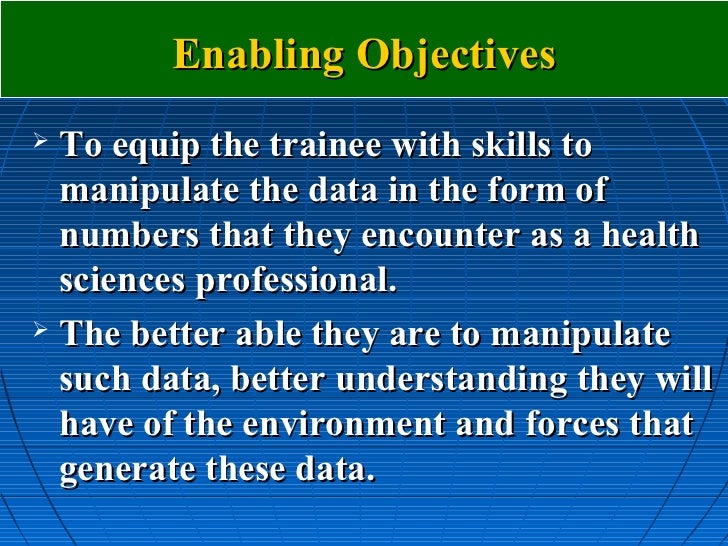 Enabling Objectives

➢ To equip the trainee with skills to manipulate the data in the form of numbers that they encounter as a health sciences professional.

➢ The better able they are to manipulate such data, better understanding they will have of the environment and forces that generate these data.